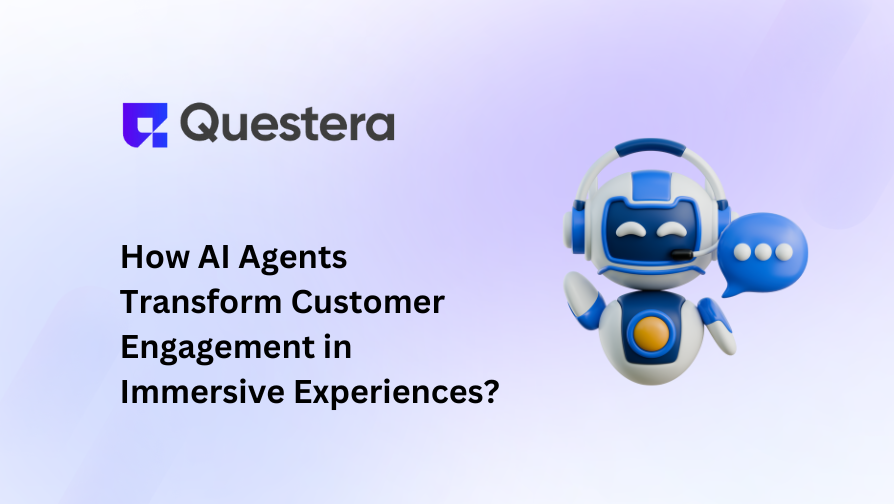 Questera

How AI Agents Transform Customer Engagement in Immersive Experiences?